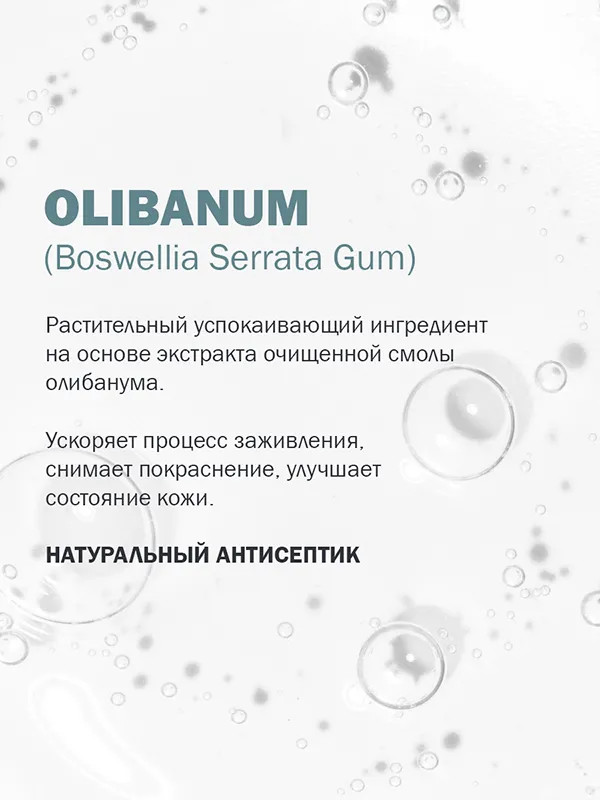 OLIBANUM
(Boswellia Serrata Gum)

Растительный успокаивающий ингредиент на основе экстракта очищенной смолы олибанума.

Ускоряет процесс заживления, снимает покраснение, улучшает состояние кожи.

НАТУРАЛЬНЫЙ АНТИСЕПТИК